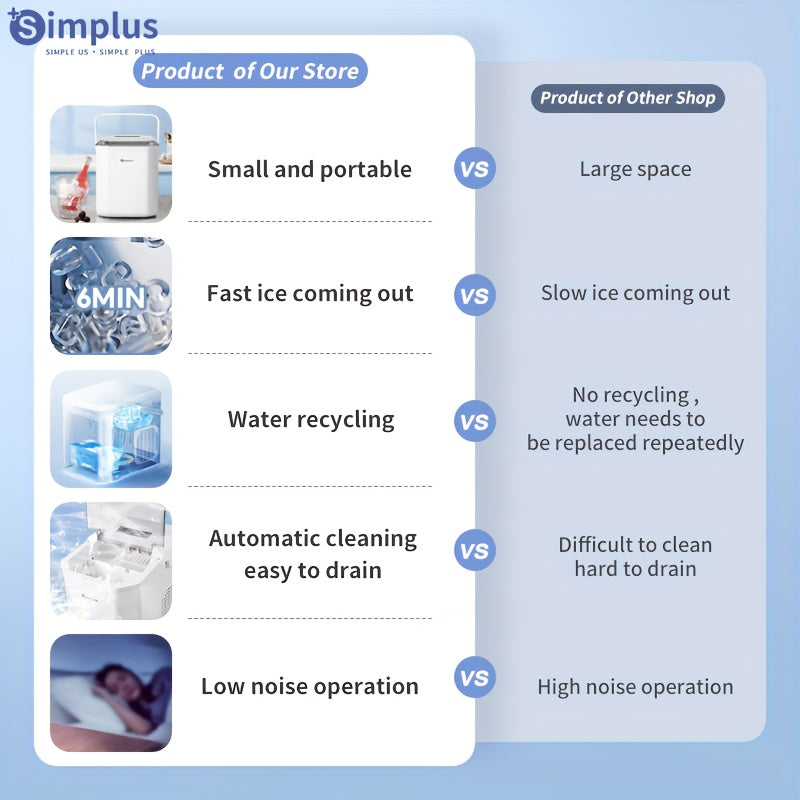 Simplus
SIMPLE US · SIMPLE PLUS

Product of Our Store

Product of Other Shop

Small and portable
VS
Large space

6MIN
Fast ice coming out
VS
Slow ice coming out

Water recycling
VS
No recycling , water needs to be replaced repeatedly

Automatic cleaning easy to drain
VS
Difficult to clean hard to drain

Low noise operation
VS
High noise operation